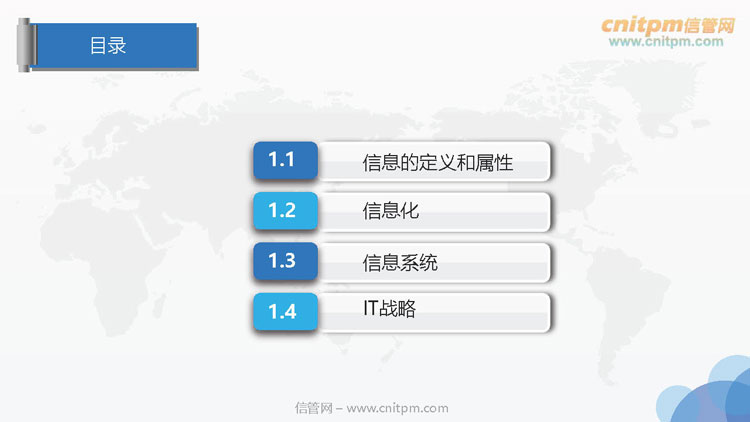 目录

cnitpm信管网
www.cnitpm.com

1.1 信息的定义和属性

1.2 信息化

1.3 信息系统

1.4 IT战略

信管网 – www.cnitpm.com